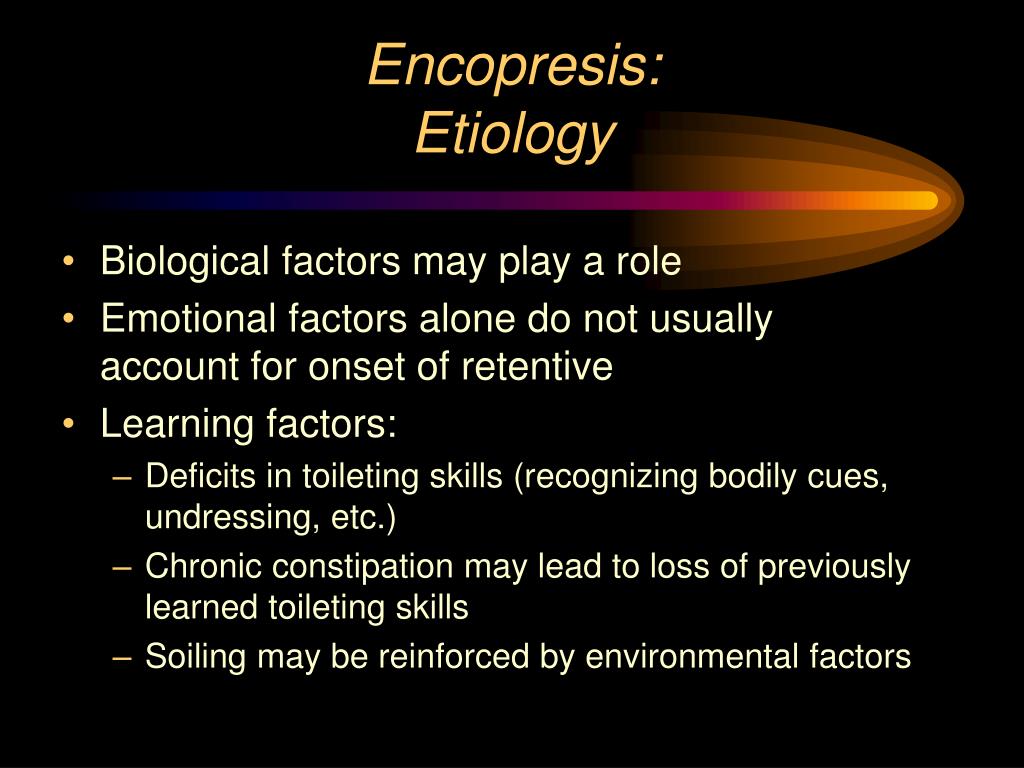 Encopresis:
Etiology

• Biological factors may play a role
• Emotional factors alone do not usually account for onset of retentive
• Learning factors:
– Deficits in toileting skills (recognizing bodily cues, undressing, etc.)
– Chronic constipation may lead to loss of previously learned toileting skills
– Soiling may be reinforced by environmental factors